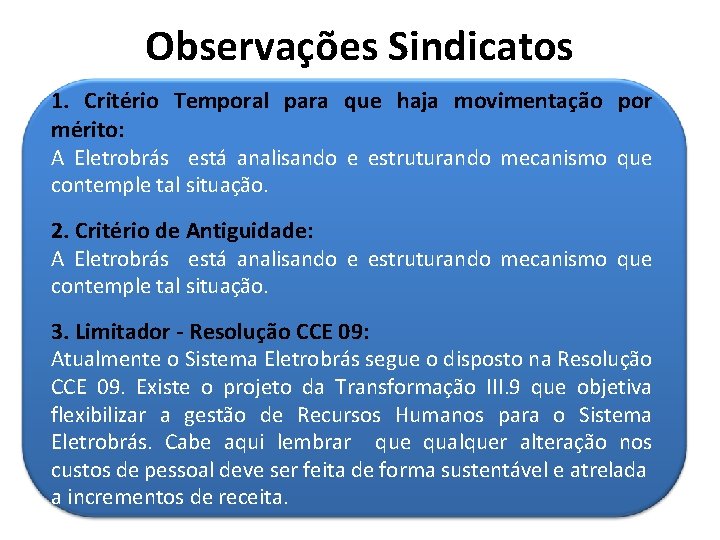 Observações Sindicatos

1. Critério Temporal para que haja movimentação por mérito:
A Eletrobrás está analisando e estruturando mecanismo que contemple tal situação.

2. Critério de Antiguidade:
A Eletrobrás está analisando e estruturando mecanismo que contemple tal situação.

3. Limitador - Resolução CCE 09:
Atualmente o Sistema Eletrobrás segue o disposto na Resolução CCE 09. Existe o projeto da Transformação III.9 que objetiva flexibilizar a gestão de Recursos Humanos para o Sistema Eletrobrás. Cabe aqui lembrar que qualquer alteração nos custos de pessoal deve ser feita de forma sustentável e atrelada a incrementos de receita.